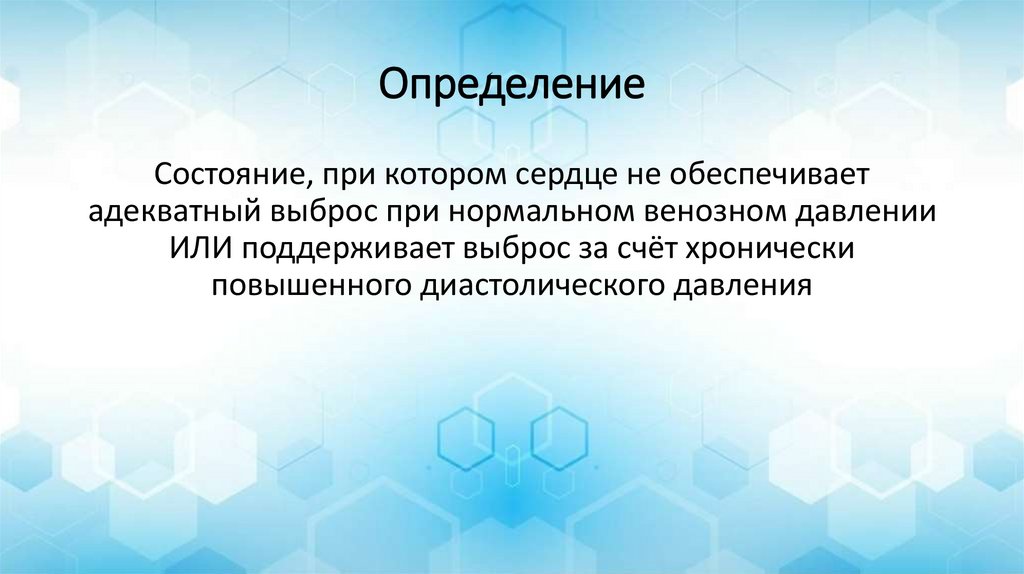 Определение

Состояние, при котором сердце не обеспечивает адекватный выброс при нормальном венозном давлении ИЛИ поддерживает выброс за счёт хронически повышенного диастолического давления